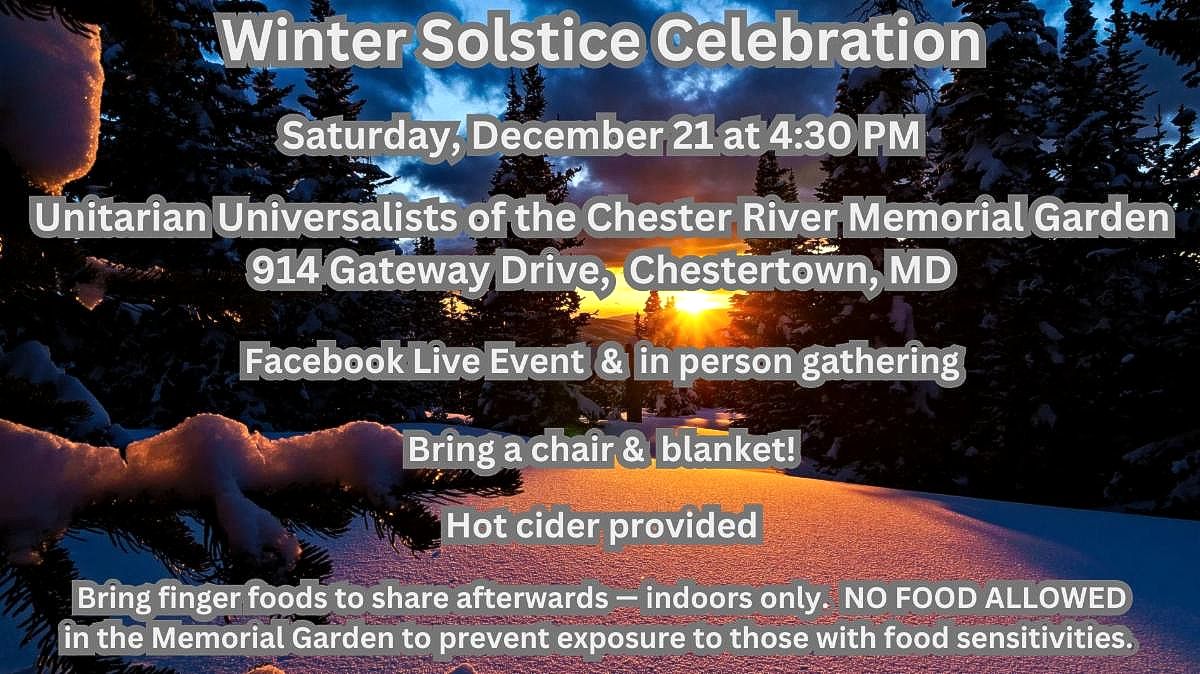 Winter Solstice Celebration

Saturday, December 21 at 4:30 PM

Unitarian Universalists of the Chester River Memorial Garden
914 Gateway Drive, Chestertown, MD

Facebook Live Event & in person gathering

Bring a chair & blanket!

Hot cider provided

Bring finger foods to share afterwards — indoors only. NO FOOD ALLOWED in the Memorial Garden to prevent exposure to those with food sensitivities.